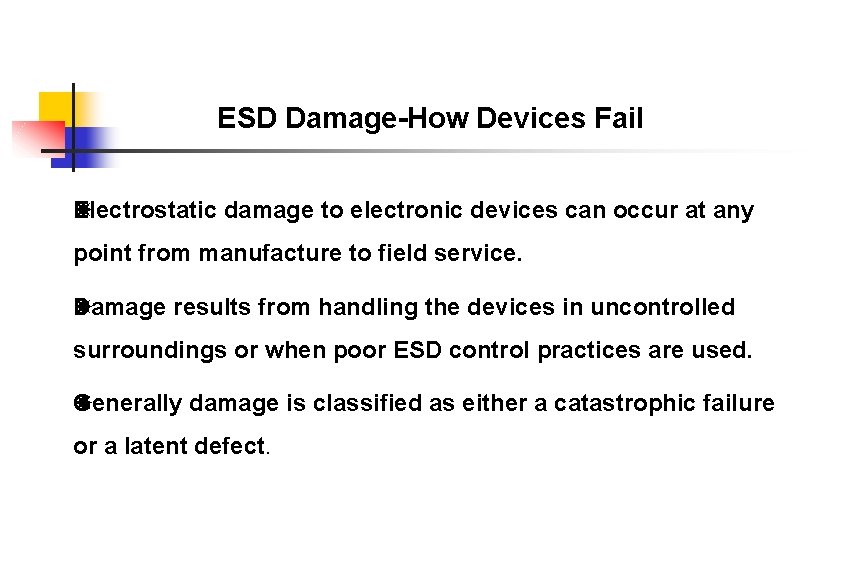 ESD Damage-How Devices Fail

Electrostatic damage to electronic devices can occur at any point from manufacture to field service.

Damage results from handling the devices in uncontrolled surroundings or when poor ESD control practices are used.

Generally damage is classified as either a catastrophic failure or a latent defect.